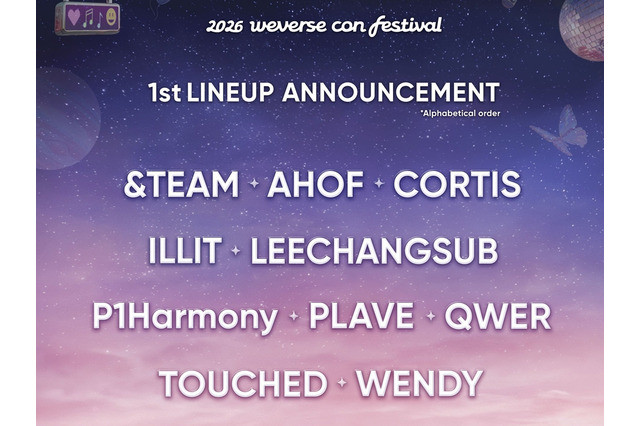 2026 weverse con festival

1st LINEUP ANNOUNCEMENT
*Alphabetical order

&TEAM ✦ AHOF ✦ CORTIS

ILLIT ✦ LEECHANGSUB

P1Harmony ✦ PLAVE ✦ QWER

TOUCHED ✦ WENDY